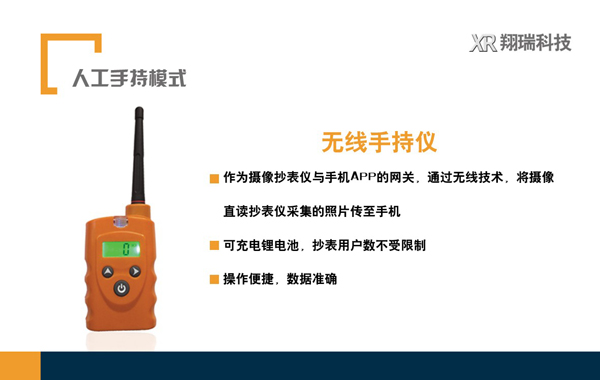 人工手持模式

XR 翔瑞科技

无线手持仪

作为摄像抄表仪与手机APP的网关，通过无线技术，将摄像直读抄表仪采集的照片传至手机

可充电锂电池，抄表用户数不受限制

操作便捷，数据准确

0